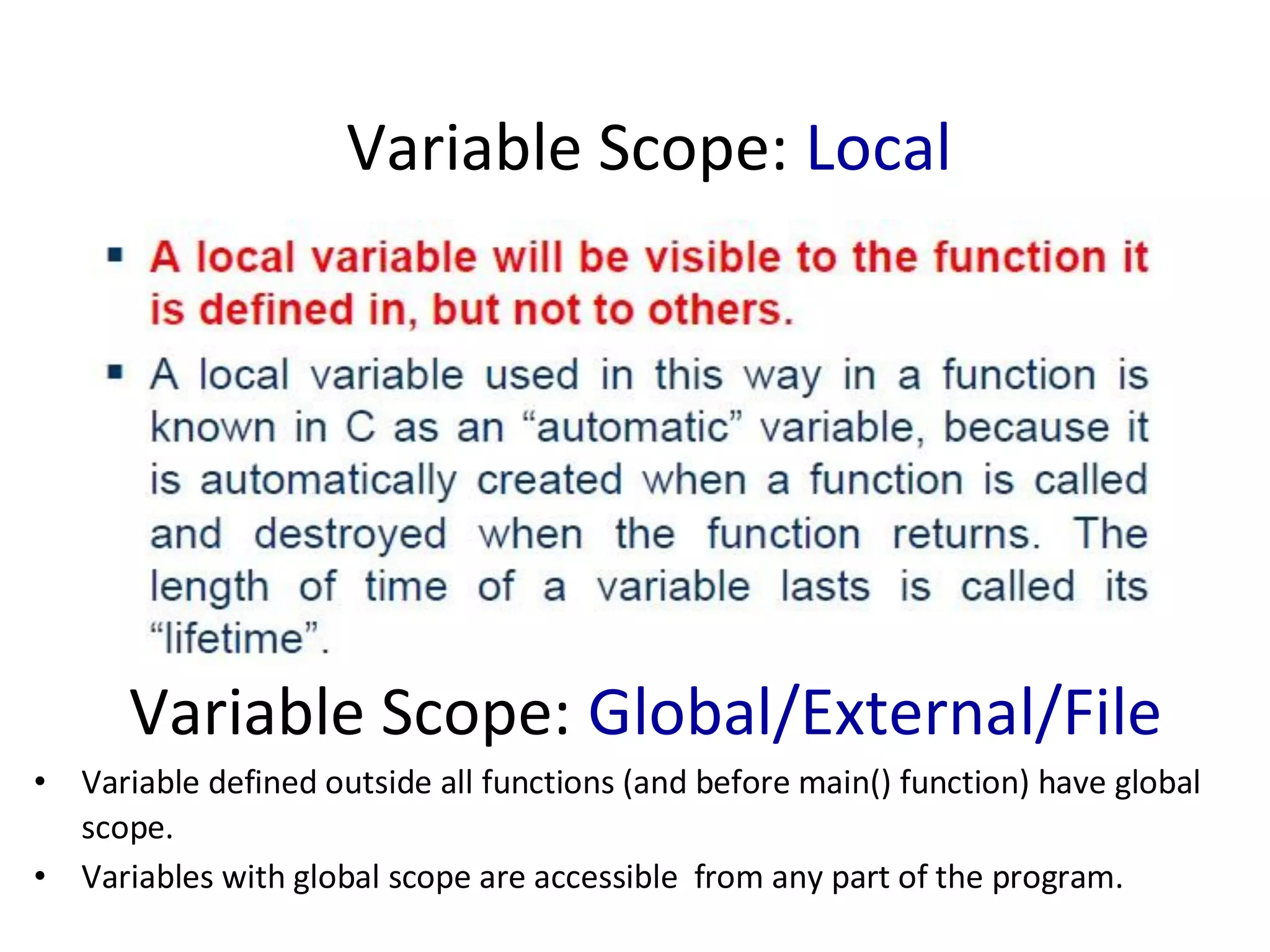 Variable Scope: Local

▪ A local variable will be visible to the function it is defined in, but not to others.

▪ A local variable used in this way in a function is known in C as an “automatic” variable, because it is automatically created when a function is called and destroyed when the function returns. The length of time of a variable lasts is called its “lifetime”.

Variable Scope: Global/External/File

• Variable defined outside all functions (and before main() function) have global scope.

• Variables with global scope are accessible from any part of the program.